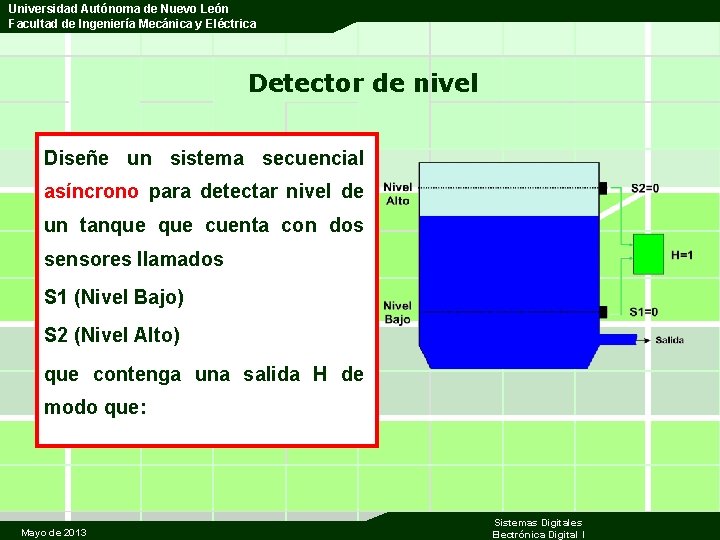 Universidad Autónoma de Nuevo León
Facultad de Ingeniería Mecánica y Eléctrica

Detector de nivel

Diseñe un sistema secuencial asíncrono para detectar nivel de un tanque que cuenta con dos sensores llamados

S1 (Nivel Bajo)

S2 (Nivel Alto)

que contenga una salida H de modo que:

Nivel Alto

S2=0

H=1

Nivel Bajo

S1=0

Salida

Mayo de 2013

Sistemas Digitales
Electrónica Digital I